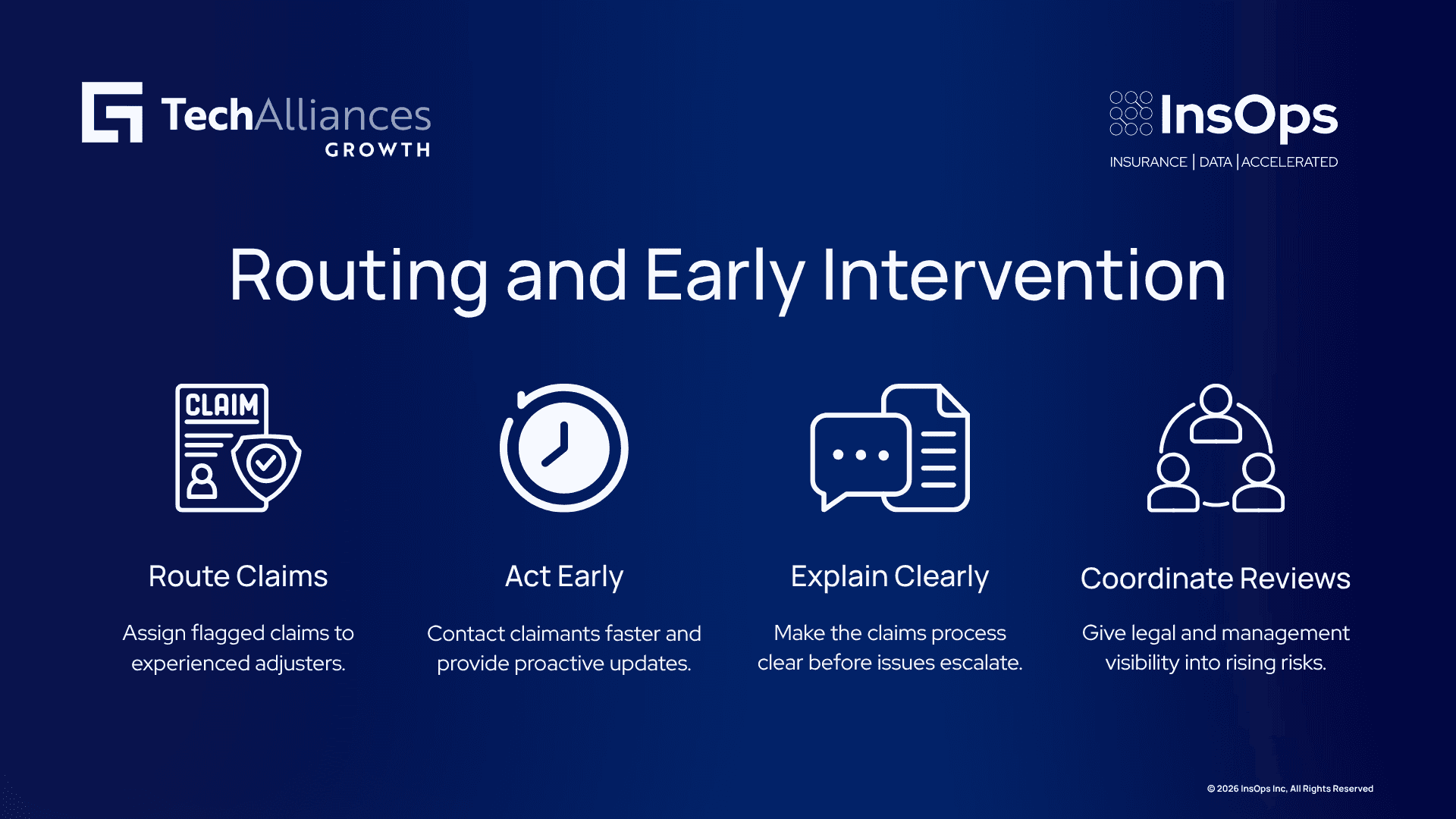 TechAlliances
GROWTH

InsOps
INSURANCE | DATA | ACCELERATED

Routing and Early Intervention

CLAIM

Route Claims

Assign flagged claims to experienced adjusters.

Act Early

Contact claimants faster and provide proactive updates.

Explain Clearly

Make the claims process clear before issues escalate.

Coordinate Reviews

Give legal and management visibility into rising risks.

© 2026 InsOps Inc, All Rights Reserved